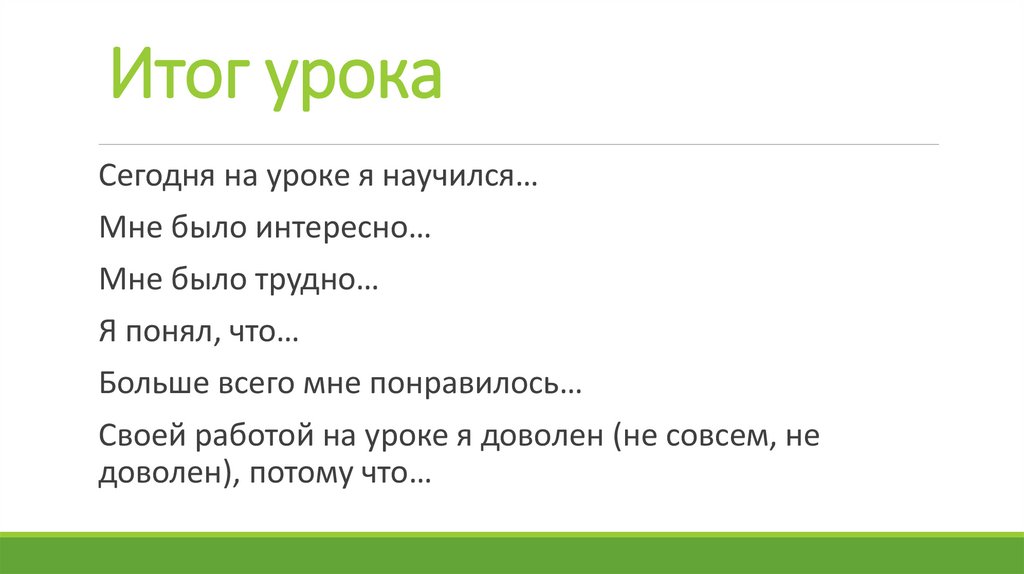 Итог урока

Сегодня на уроке я научился…

Мне было интересно…

Мне было трудно…

Я понял, что…

Больше всего мне понравилось…

Своей работой на уроке я доволен (не совсем, не доволен), потому что…